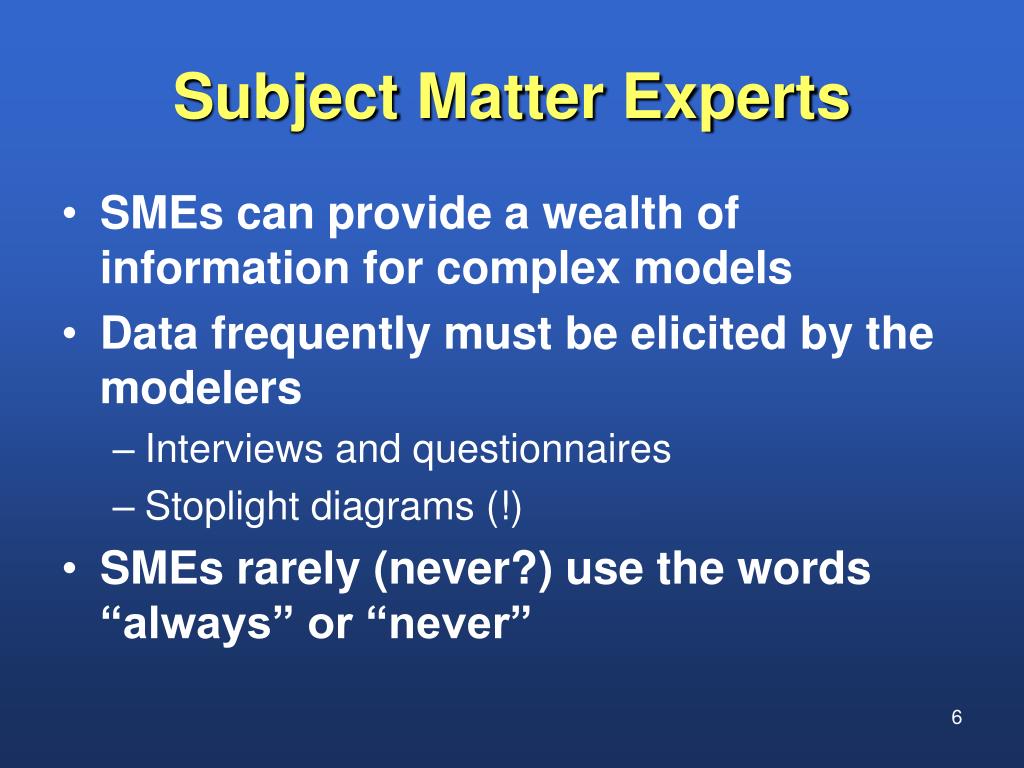 Subject Matter Experts

• SMEs can provide a wealth of information for complex models
• Data frequently must be elicited by the modelers
– Interviews and questionnaires
– Stoplight diagrams (!)
• SMEs rarely (never?) use the words “always” or “never”

6